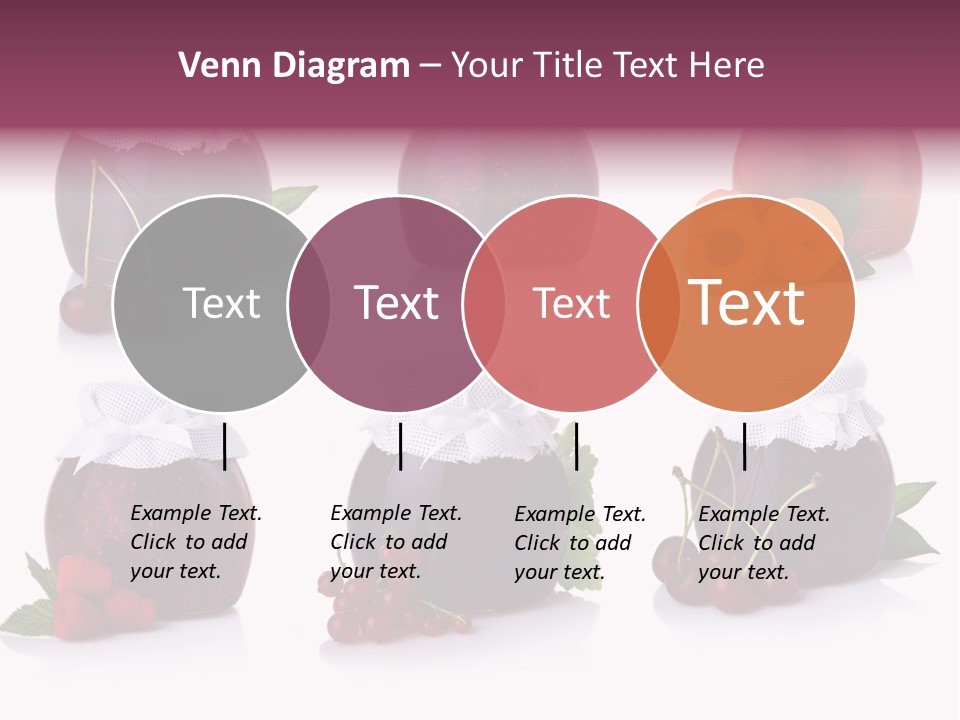 Venn Diagram – Your Title Text Here

Text

Text

Text

Text

Example Text. Click to add your text.

Example Text. Click to add your text.

Example Text. Click to add your text.

Example Text. Click to add your text.